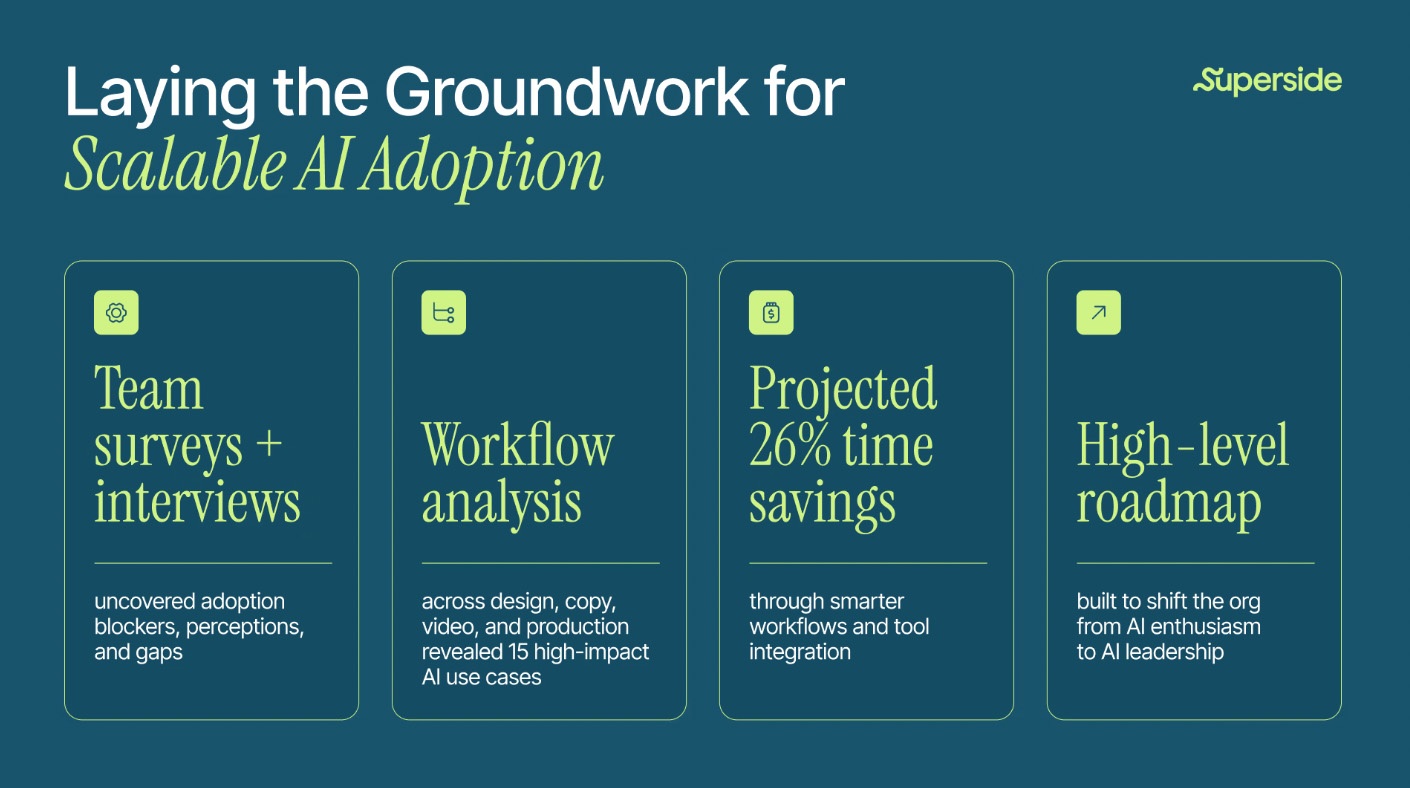 Laying the Groundwork for
Scalable AI Adoption

Superside

Team surveys + interviews

uncovered adoption blockers, perceptions, and gaps

Workflow analysis

across design, copy, video, and production revealed 15 high-impact AI use cases

Projected 26% time savings

through smarter workflows and tool integration

High-level roadmap

built to shift the org from AI enthusiasm to AI leadership